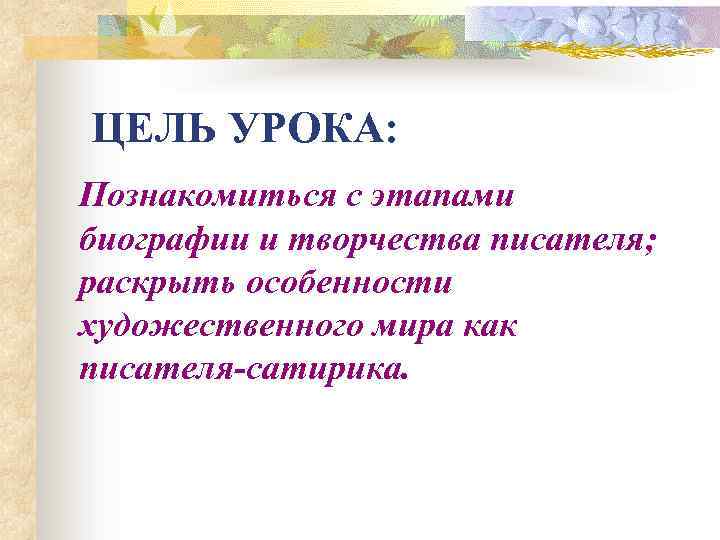 ЦЕЛЬ УРОКА:

Познакомиться с этапами биографии и творчества писателя; раскрыть особенности художественного мира как писателя-сатирика.